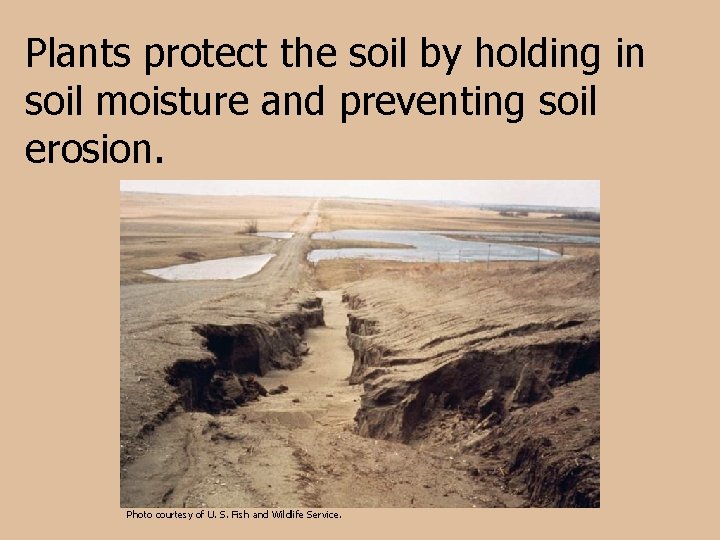 Plants protect the soil by holding in soil moisture and preventing soil erosion.

Photo courtesy of U. S. Fish and Wildlife Service.